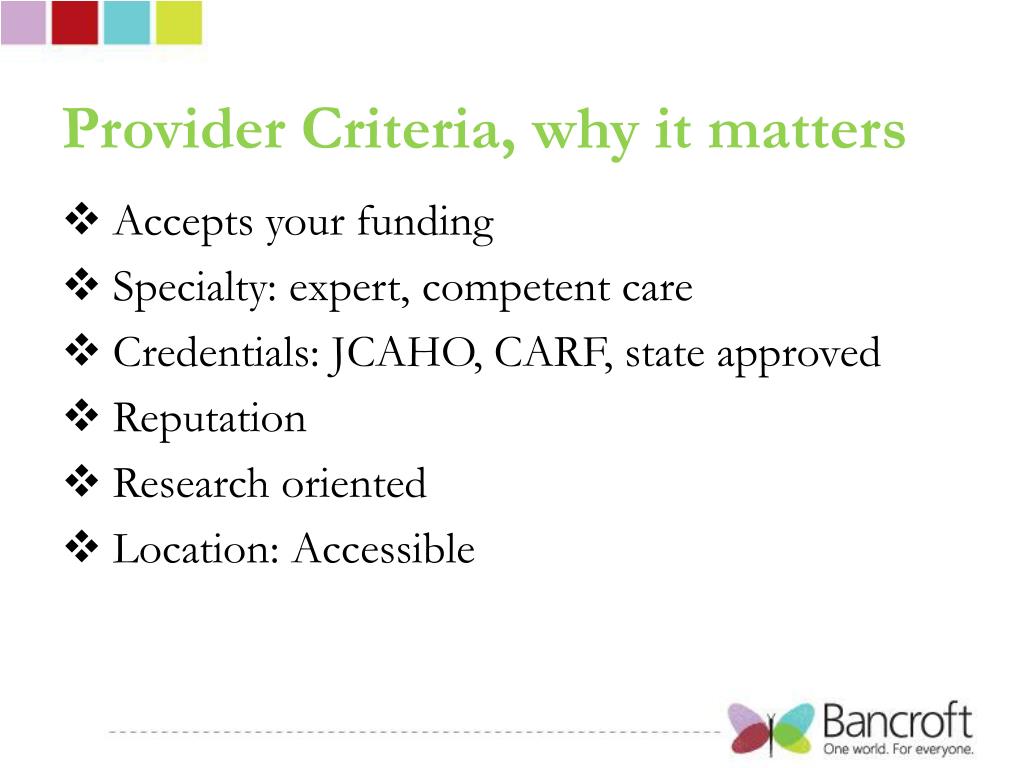 Provider Criteria, why it matters

❖ Accepts your funding
❖ Specialty: expert, competent care
❖ Credentials: JCAHO, CARF, state approved
❖ Reputation
❖ Research oriented
❖ Location: Accessible

Bancroft
One world. For everyone.